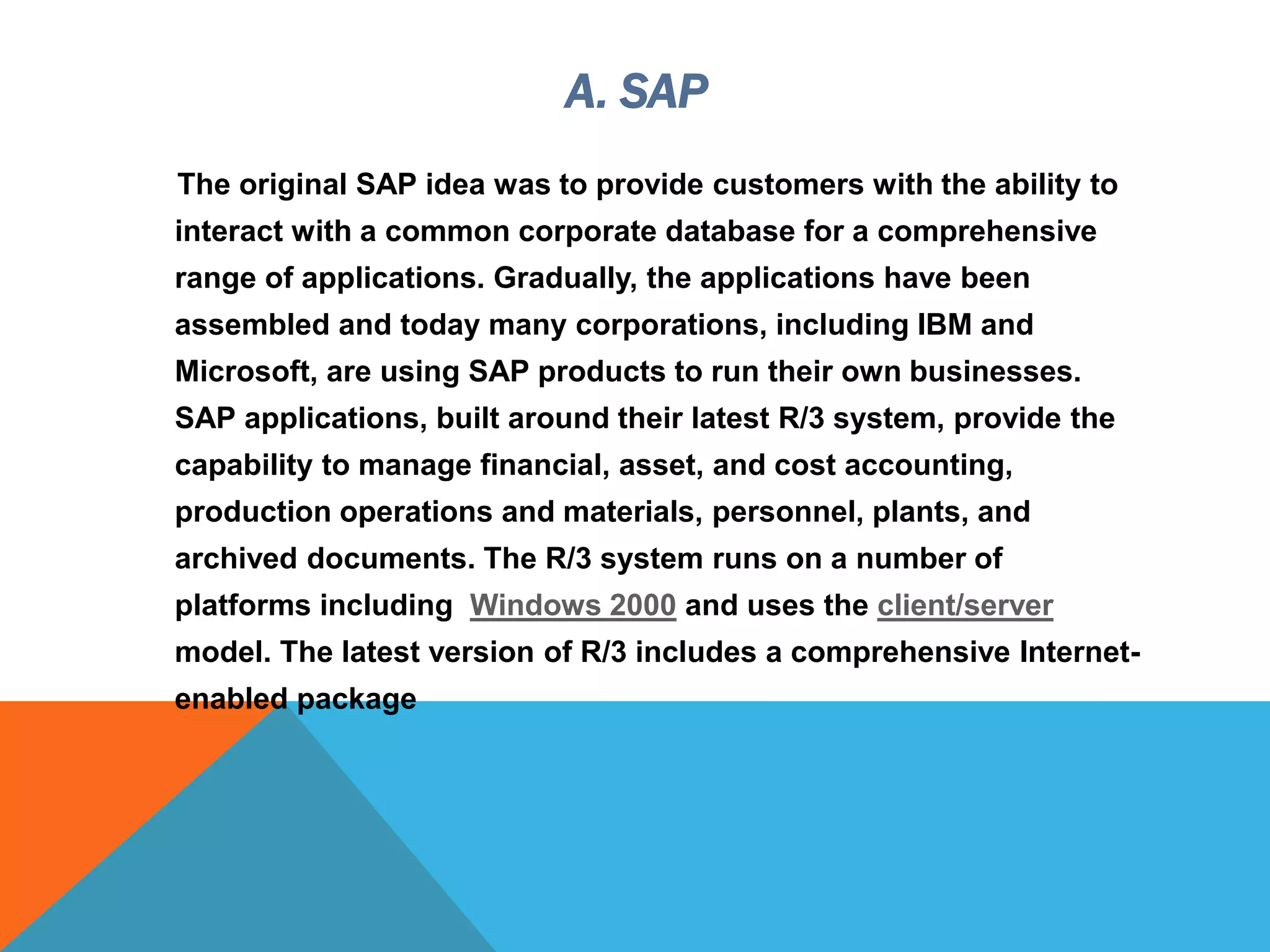 A. SAP

The original SAP idea was to provide customers with the ability to interact with a common corporate database for a comprehensive range of applications. Gradually, the applications have been assembled and today many corporations, including IBM and Microsoft, are using SAP products to run their own businesses. SAP applications, built around their latest R/3 system, provide the capability to manage financial, asset, and cost accounting, production operations and materials, personnel, plants, and archived documents. The R/3 system runs on a number of platforms including Windows 2000 and uses the client/server model. The latest version of R/3 includes a comprehensive Internet-enabled package